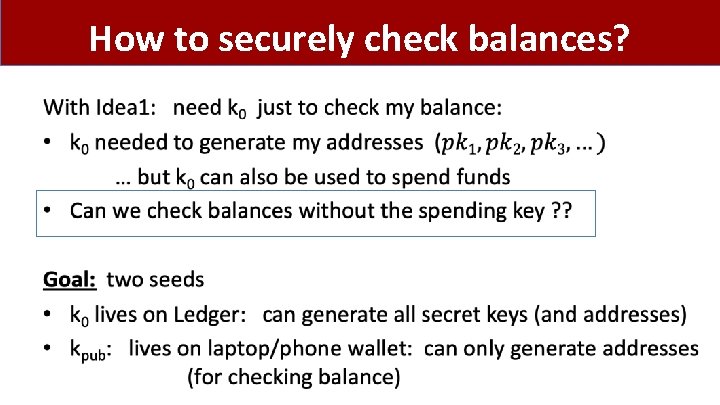 How to securely check balances?

With Idea1: need $k_0$ just to check my balance:

• $k_0$ needed to generate my addresses $(pk_1, pk_2, pk_3, \ldots)$

... but $k_0$ can also be used to spend funds

• Can we check balances without the spending key ??

Goal: two seeds

• $k_0$ lives on Ledger: can generate all secret keys (and addresses)

• $k_{pub}$: lives on laptop/phone wallet: can only generate addresses (for checking balance)